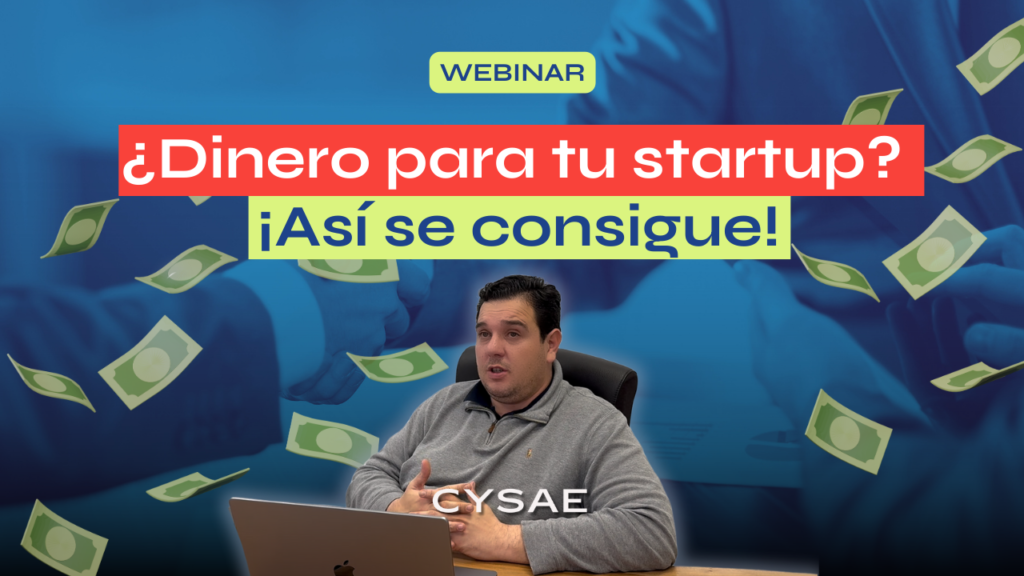 WEBINAR

¿Dinero para tu startup?
¡Así se consigue!

CYSAE